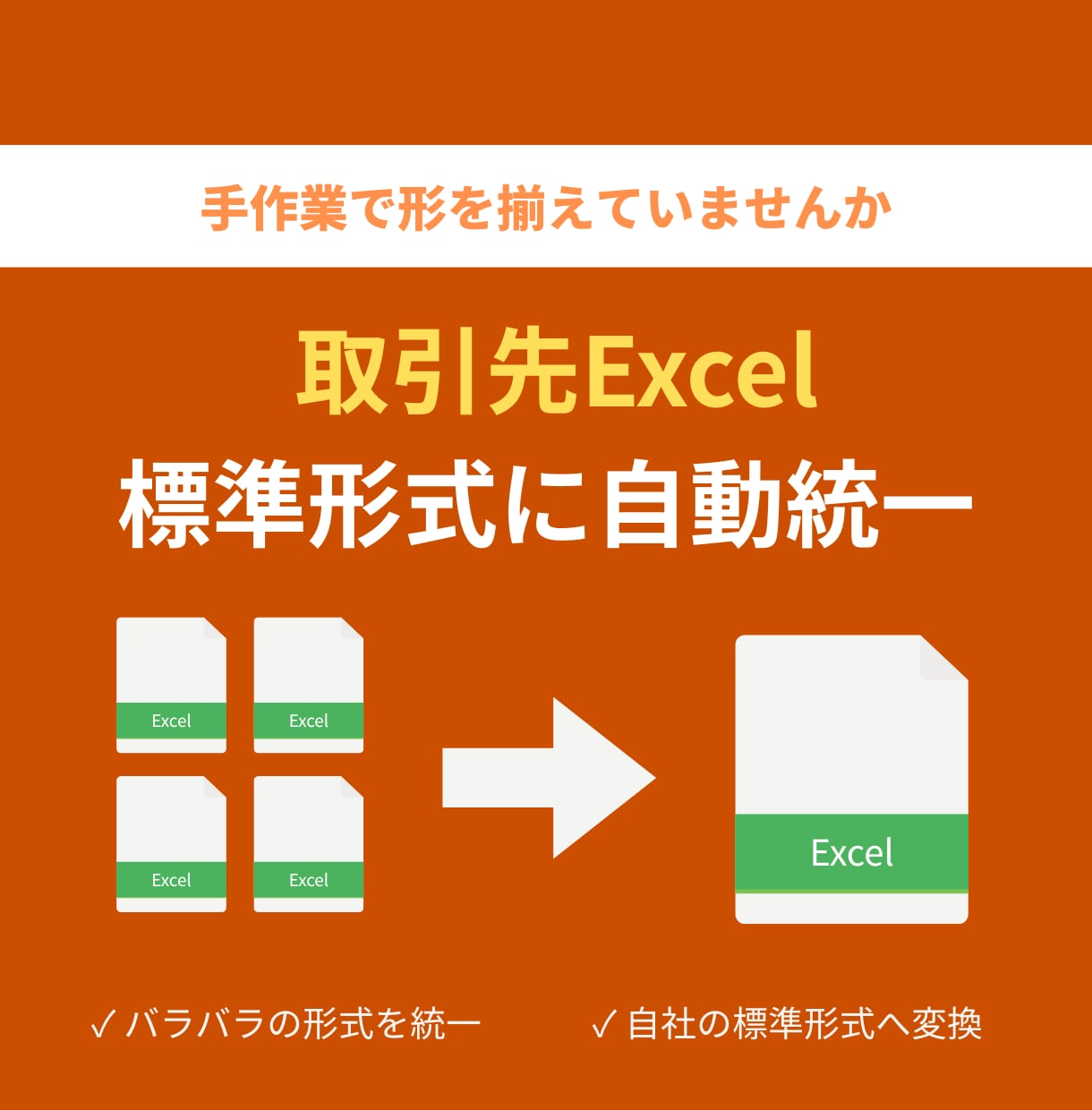 手作業で形を揃えていませんか

取引先Excel
標準形式に自動統一

Excel
Excel
Excel
Excel

Excel

✓ バラバラの形式を統一

✓ 自社の標準形式へ変換